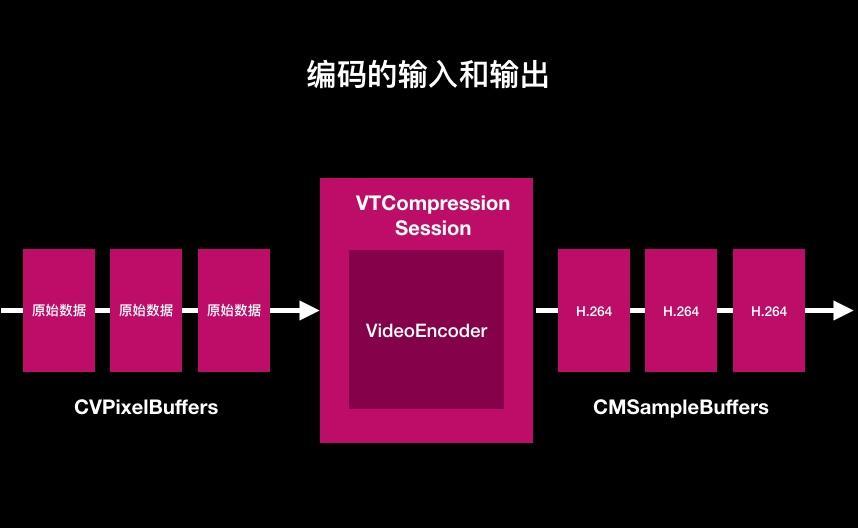 编码的输入和输出

原始数据 原始数据 原始数据

CVPixelBuffers

VTCompression Session

VideoEncoder

H.264 H.264 H.264

CMSampleBuffers